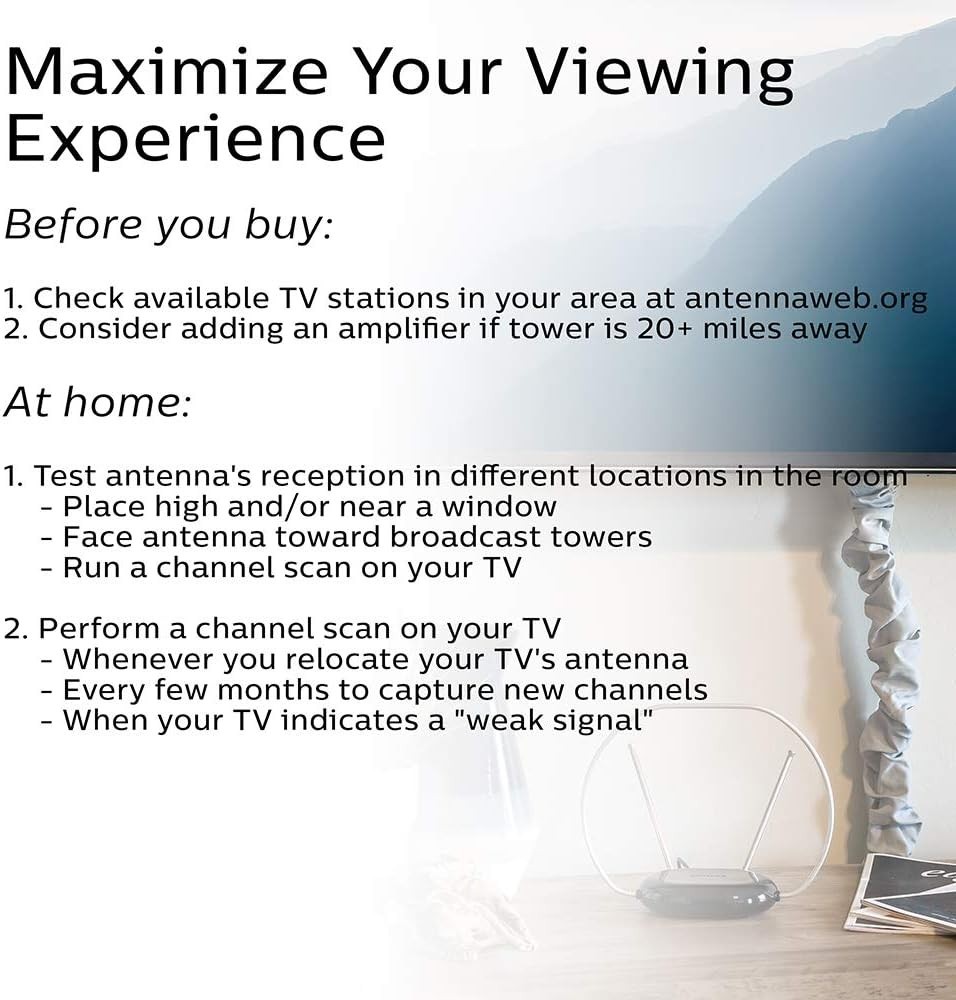 Maximize Your Viewing Experience

Before you buy:

1. Check available TV stations in your area at antennaweb.org
2. Consider adding an amplifier if tower is 20+ miles away

At home:

1. Test antenna's reception in different locations in the room
- Place high and/or near a window
- Face antenna toward broadcast towers
- Run a channel scan on your TV

2. Perform a channel scan on your TV
- Whenever you relocate your TV's antenna
- Every few months to capture new channels
- When your TV indicates a "weak signal"